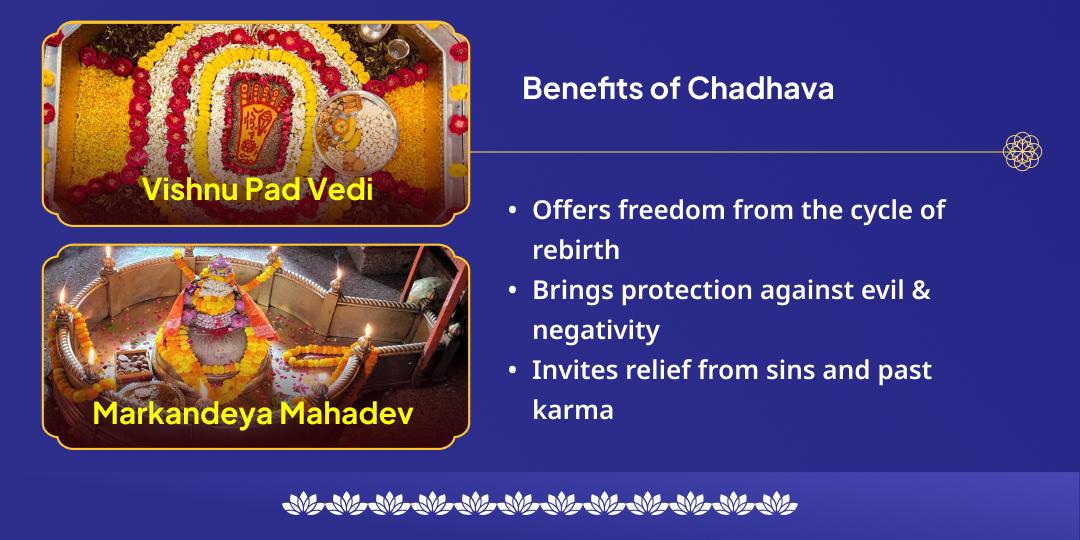 Vishnu Pad Vedi

Markandeya Mahadev

Benefits of Chadhava

• Offers freedom from the cycle of rebirth
• Brings protection against evil & negativity
• Invites relief from sins and past karma